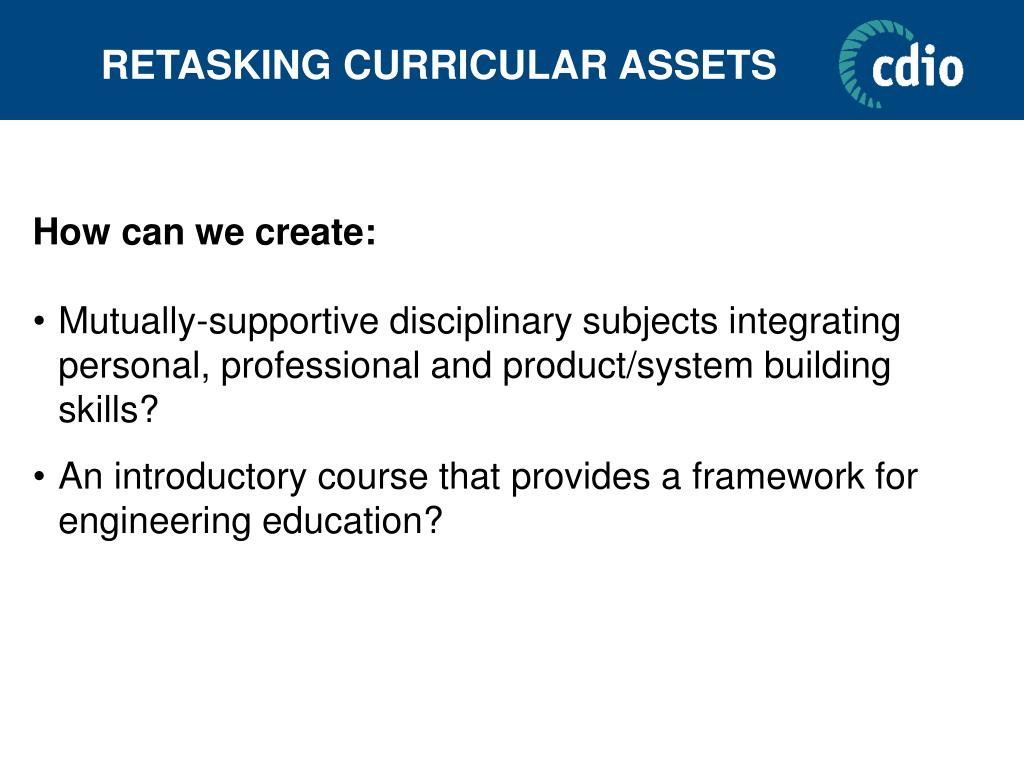 RETASKING CURRICULAR ASSETS

cdio

How can we create:

• Mutually-supportive disciplinary subjects integrating personal, professional and product/system building skills?

• An introductory course that provides a framework for engineering education?